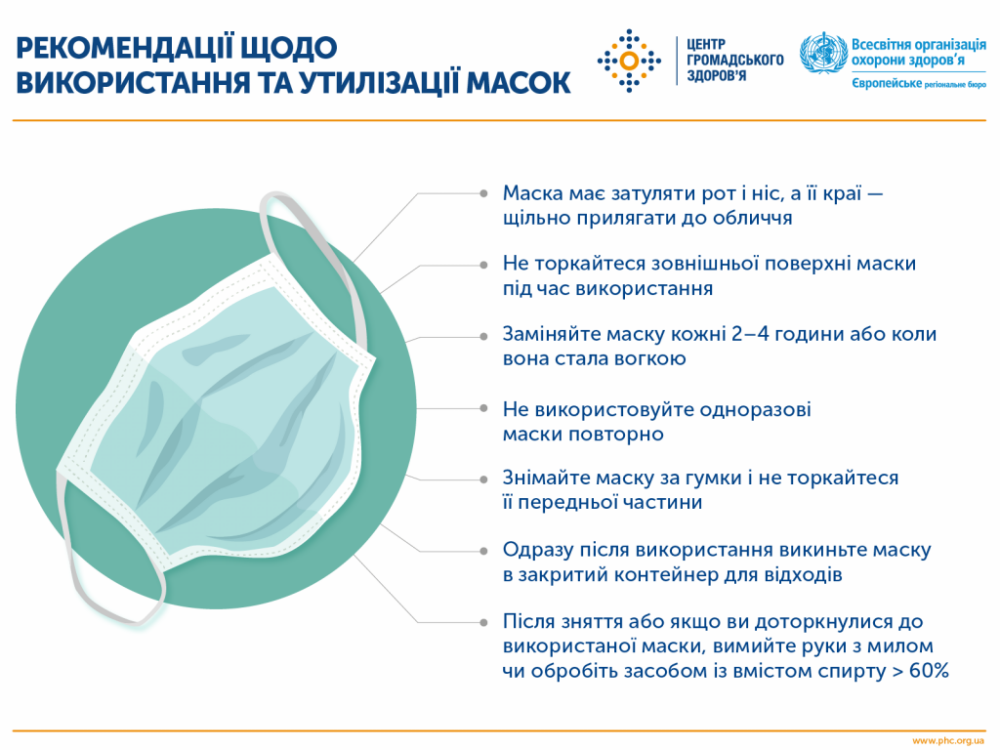 РЕКОМЕНДАЦІЇ ЩОДО ВИКОРИСТАННЯ ТА УТИЛІЗАЦІЇ МАСОК

ЦЕНТР ГРОМАДСЬКОГО ЗДОРОВ'Я

Всесвітня організація охорони здоров'я
Європейське регіональне бюро

Маска має затуляти рот і ніс, а її краї — щільно прилягати до обличчя

Не торкайтеся зовнішньої поверхні маски під час використання

Заміняйте маску кожні 2–4 години або коли вона стала вогкою

Не використовуйте одноразові маски повторно

Знімайте маску за гумки і не торкайтеся її передньої частини

Одразу після використання викиньте маску в закритий контейнер для відходів

Після зняття або якщо ви доторкнулися до використаної маски, вимийте руки з милом чи обробіть засобом із вмістом спирту > 60%

www.phc.org.ua